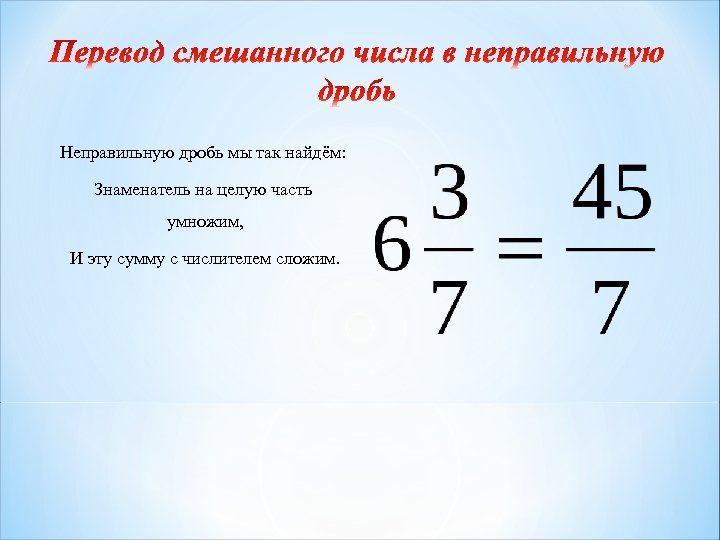 Перевод смешанного числа в неправильную дробь

Неправильную дробь мы так найдём:

Знаменатель на целую часть умножим,

И эту сумму с числителем сложим.

$6\frac{3}{7} = \frac{45}{7}$